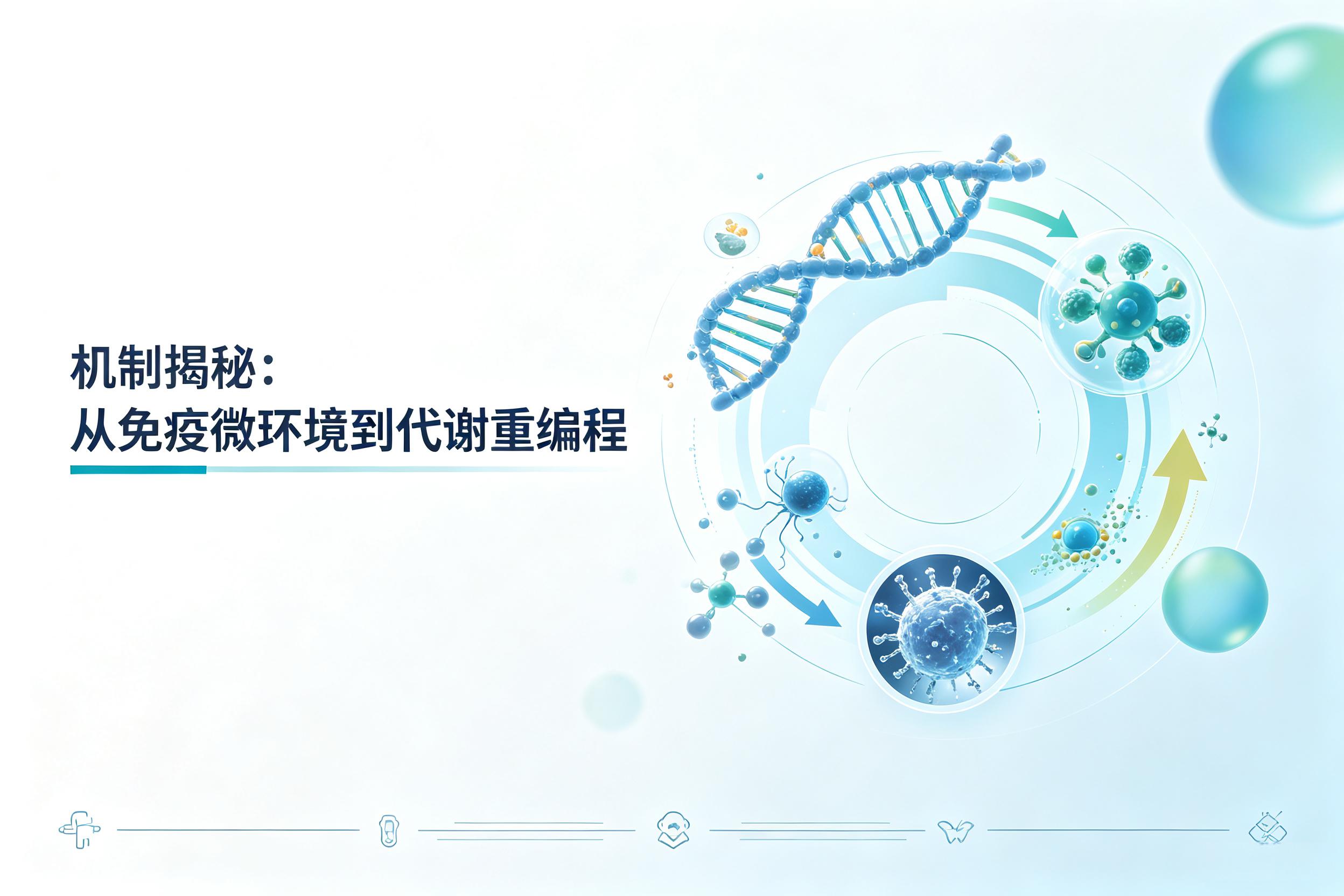 机制揭秘：
从免疫微环境到代谢重编程